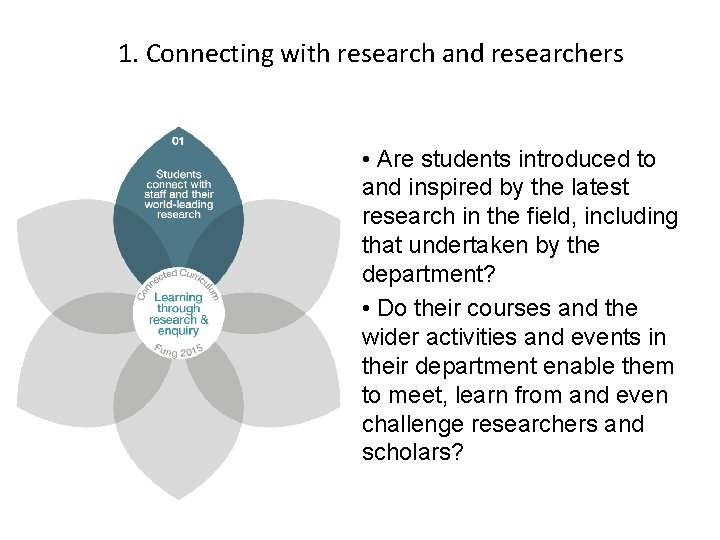 1. Connecting with research and researchers

01

Students connect with staff and their world-leading research

Connected Curriculum

Learning through research & enquiry

Fung 2015

• Are students introduced to and inspired by the latest research in the field, including that undertaken by the department?

• Do their courses and the wider activities and events in their department enable them to meet, learn from and even challenge researchers and scholars?